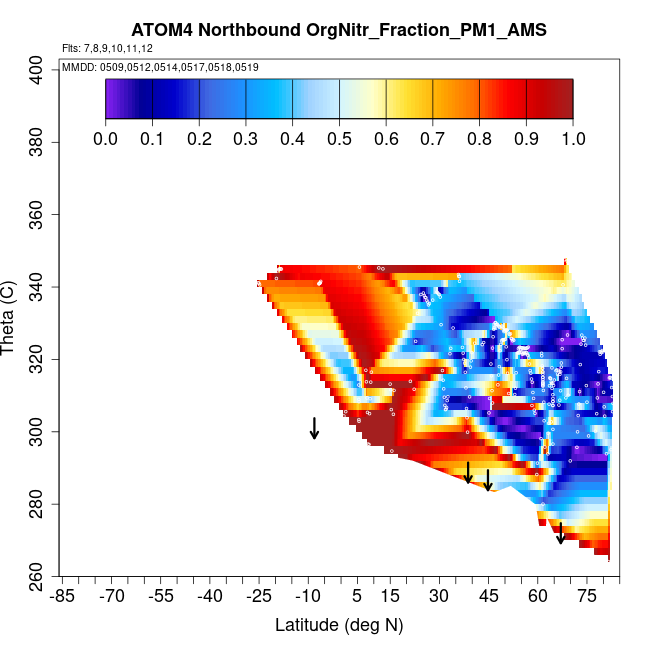 ATOM4 Northbound OrgNitr_Fraction_PM1_AMS

Flts: 7,8,9,10,11,12

MMDD: 0509,0512,0514,0517,0518,0519

0.0 0.1 0.2 0.3 0.4 0.5 0.6 0.7 0.8 0.9 1.0

Theta (C)

400
380
360
340
320
300
280
260

-85 -70 -55 -40 -25 -10 5 15 30 45 60 75

Latitude (deg N)